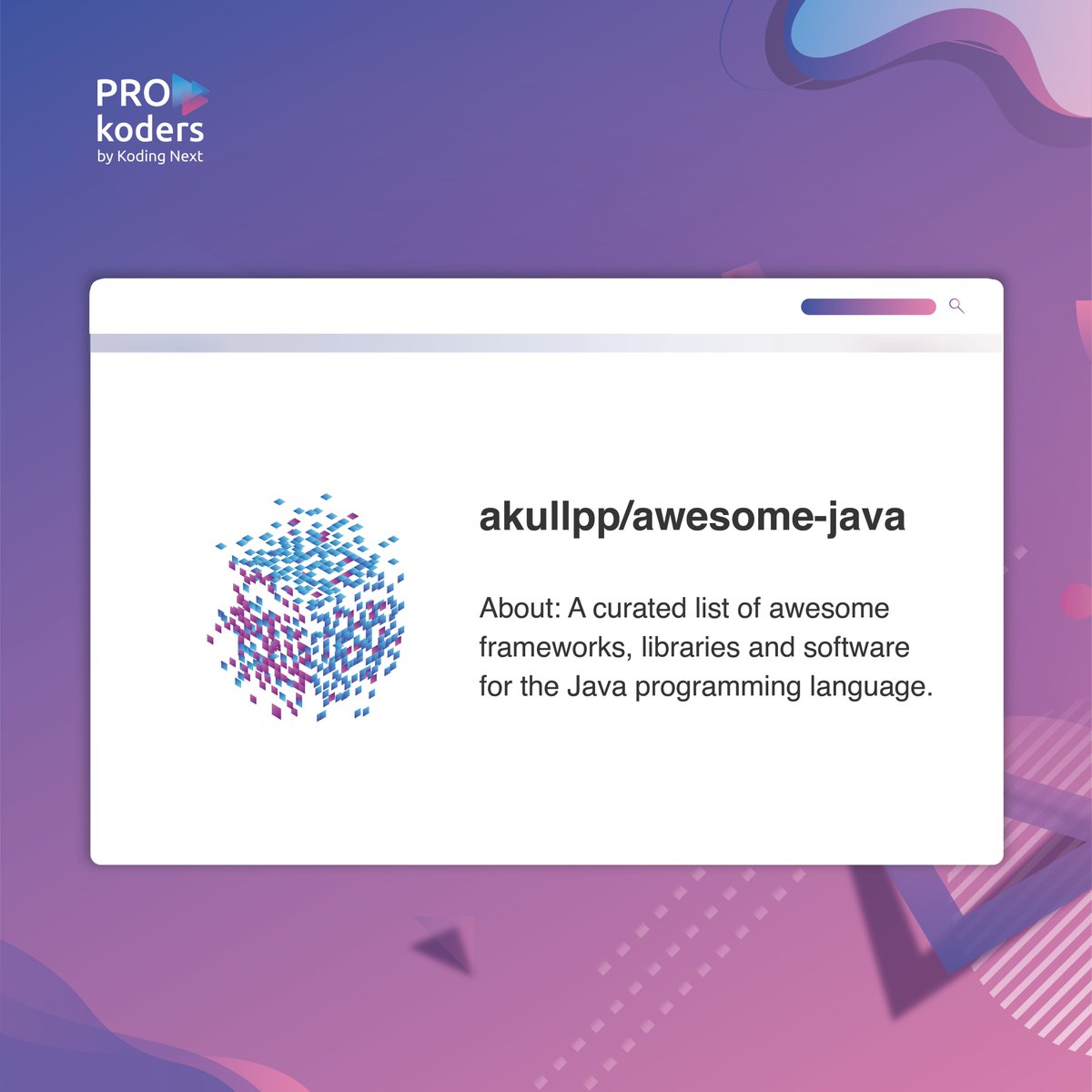 PRO koders
by Koding Next

akullpp/awesome-java

About: A curated list of awesome frameworks, libraries and software for the Java programming language.